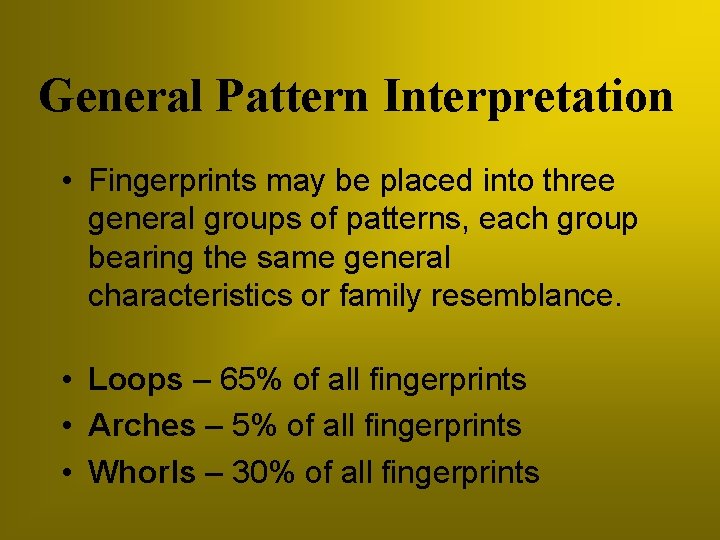 General Pattern Interpretation

• Fingerprints may be placed into three general groups of patterns, each group bearing the same general characteristics or family resemblance.

• Loops – 65% of all fingerprints
• Arches – 5% of all fingerprints
• Whorls – 30% of all fingerprints